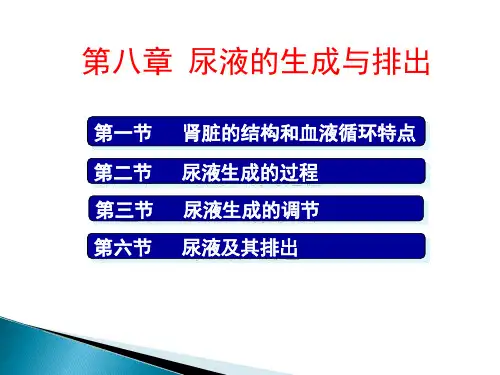 第八章 尿液的生成与排出

第一节 肾脏的结构和血液循环特点

第二节 尿液生成的过程

第三节 尿液生成的调节

第六节 尿液及其排出